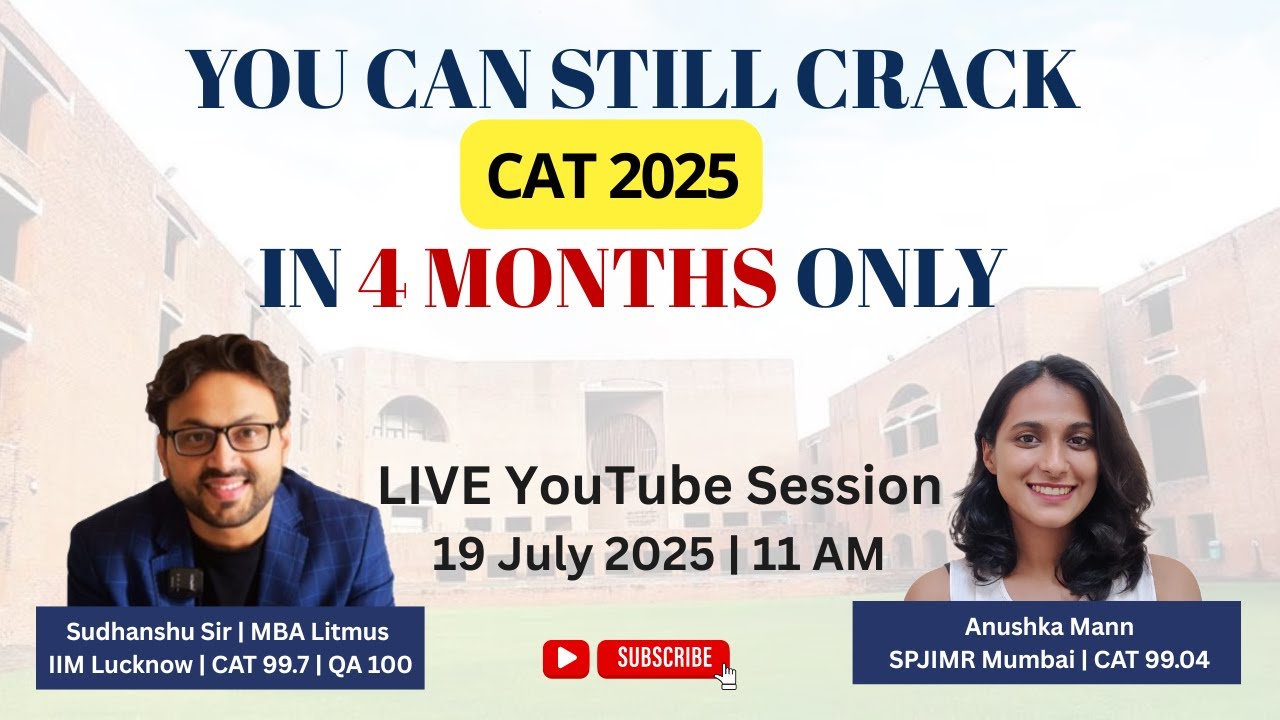 YOU CAN STILL CRACK
CAT 2025
IN 4 MONTHS ONLY

LIVE YouTube Session
19 July 2025 | 11 AM

Sudhanshu Sir | MBA Litmus
IIM Lucknow | CAT 99.7 | QA 100

SUBSCRIBE

Anushka Mann
SPJIMR Mumbai | CAT 99.04